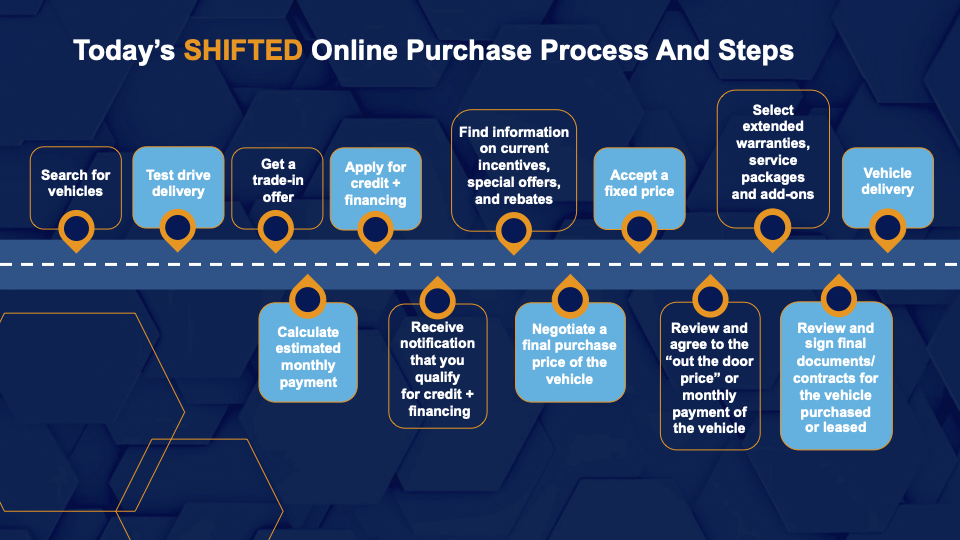 Today's SHIFTED Online Purchase Process And Steps

Search for vehicles

Test drive delivery

Get a trade-in offer

Apply for credit + financing

Find information on current incentives, special offers, and rebates

Accept a fixed price

Select extended warranties, service packages and add-ons

Vehicle delivery

Calculate estimated monthly payment

Receive notification that you qualify for credit + financing

Negotiate a final purchase price of the vehicle

Review and agree to the "out the door price" or monthly payment of the vehicle

Review and sign final documents/ contracts for the vehicle purchased or leased